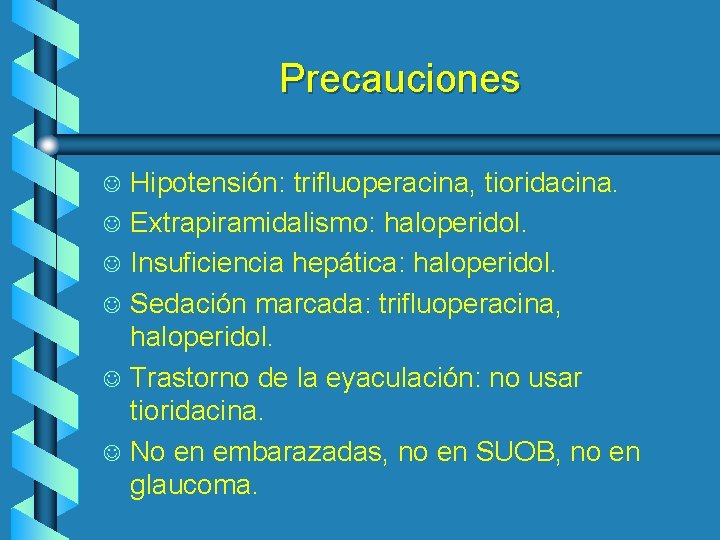 Precauciones

☺ Hipotensión: trifluoperacina, tioridacina.
☺ Extrapiramidalismo: haloperidol.
☺ Insuficiencia hepática: haloperidol.
☺ Sedación marcada: trifluoperacina, haloperidol.
☺ Trastorno de la eyaculación: no usar tioridacina.
☺ No en embarazadas, no en SUOB, no en glaucoma.